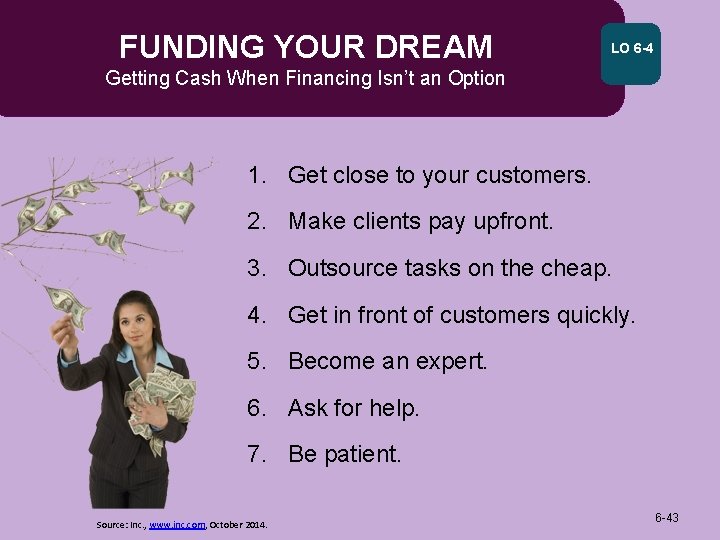 FUNDING YOUR DREAM
Getting Cash When Financing Isn't an Option

LO 6-4

1. Get close to your customers.
2. Make clients pay upfront.
3. Outsource tasks on the cheap.
4. Get in front of customers quickly.
5. Become an expert.
6. Ask for help.
7. Be patient.

Source: Inc., www.inc.com, October 2014.

6-43